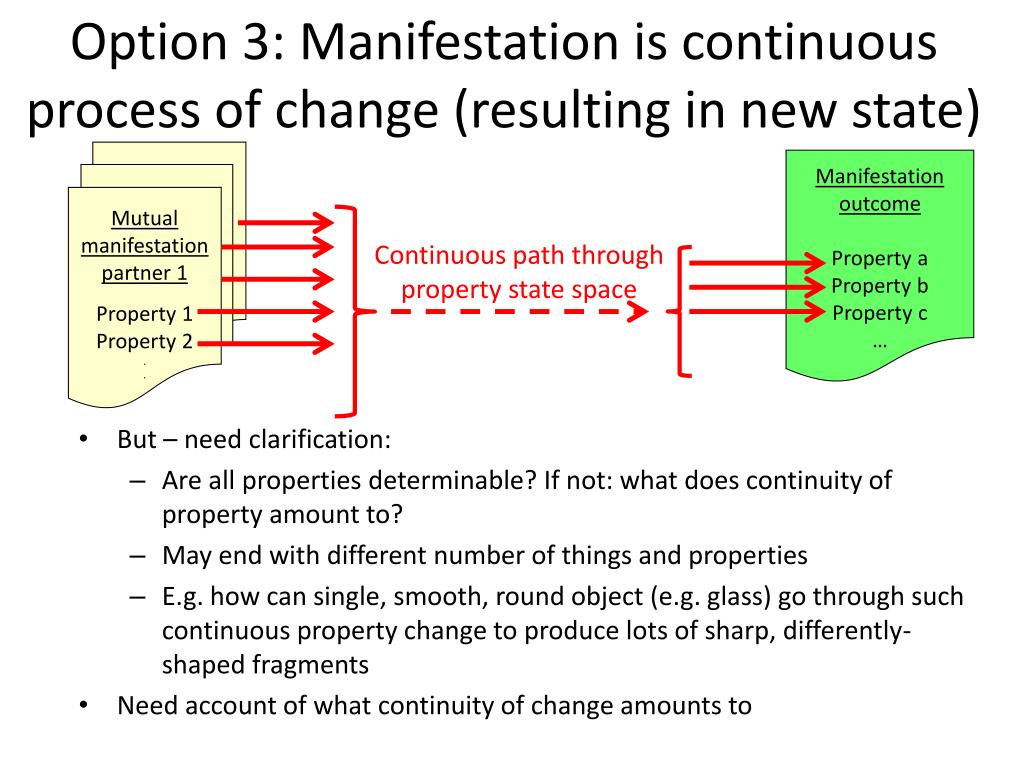 Option 3: Manifestation is continuous process of change (resulting in new state)

Mutual manifestation partner 1

Property 1
Property 2
.
.

Continuous path through property state space

Manifestation outcome

Property a
Property b
Property c
…

• But – need clarification:
– Are all properties determinable? If not: what does continuity of property amount to?
– May end with different number of things and properties
– E.g. how can single, smooth, round object (e.g. glass) go through such continuous property change to produce lots of sharp, differently-shaped fragments
• Need account of what continuity of change amounts to